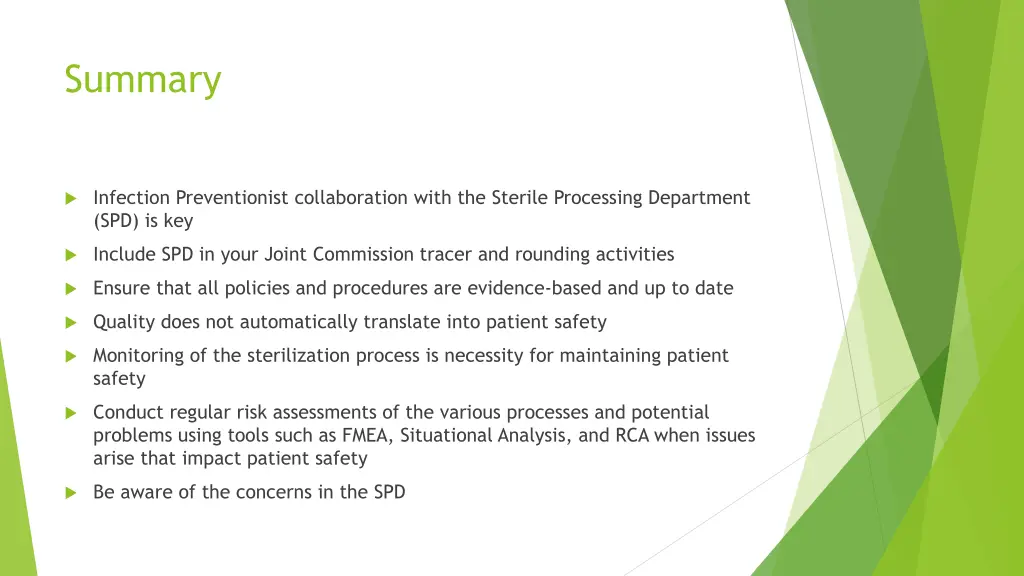 Summary

Infection Preventionist collaboration with the Sterile Processing Department (SPD) is key

Include SPD in your Joint Commission tracer and rounding activities

Ensure that all policies and procedures are evidence-based and up to date

Quality does not automatically translate into patient safety

Monitoring of the sterilization process is necessity for maintaining patient safety

Conduct regular risk assessments of the various processes and potential problems using tools such as FMEA, Situational Analysis, and RCA when issues arise that impact patient safety

Be aware of the concerns in the SPD